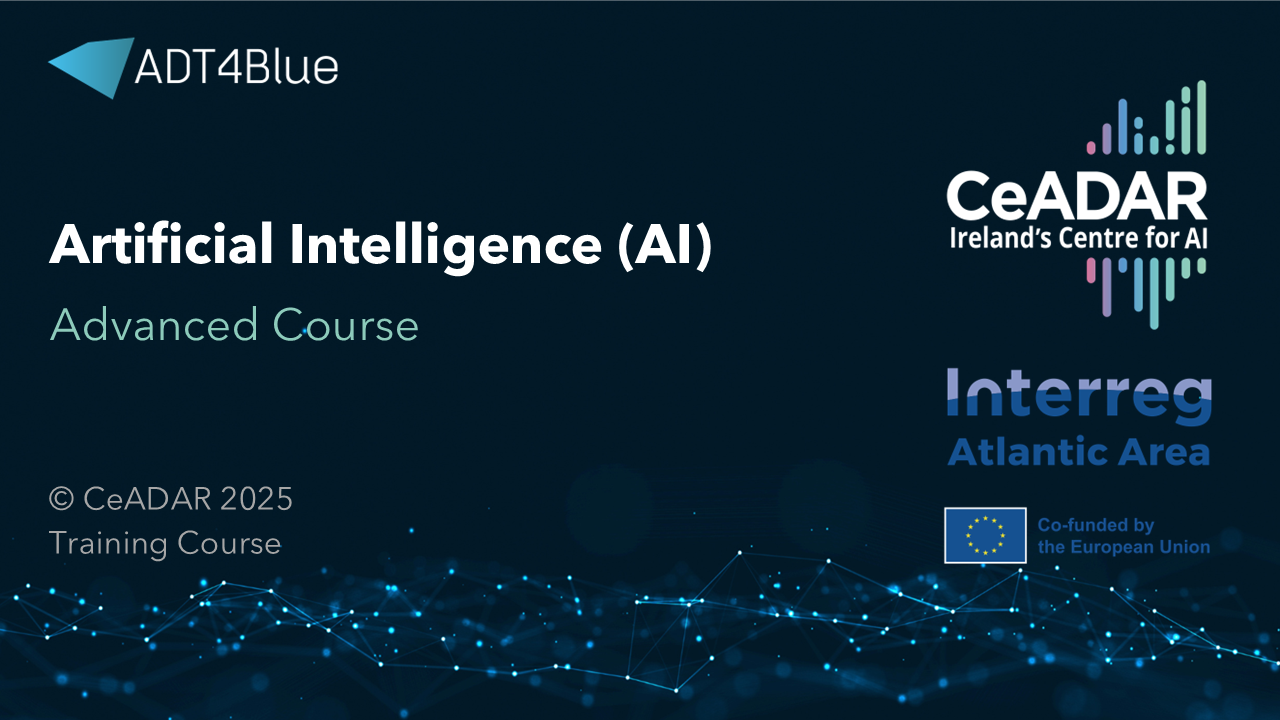 ADT4Blue

Artificial Intelligence (AI)

Advanced Course

© CeADAR 2025
Training Course

CeADAR
Ireland's Centre for AI

Interreg
Atlantic Area

Co-funded by the European Union